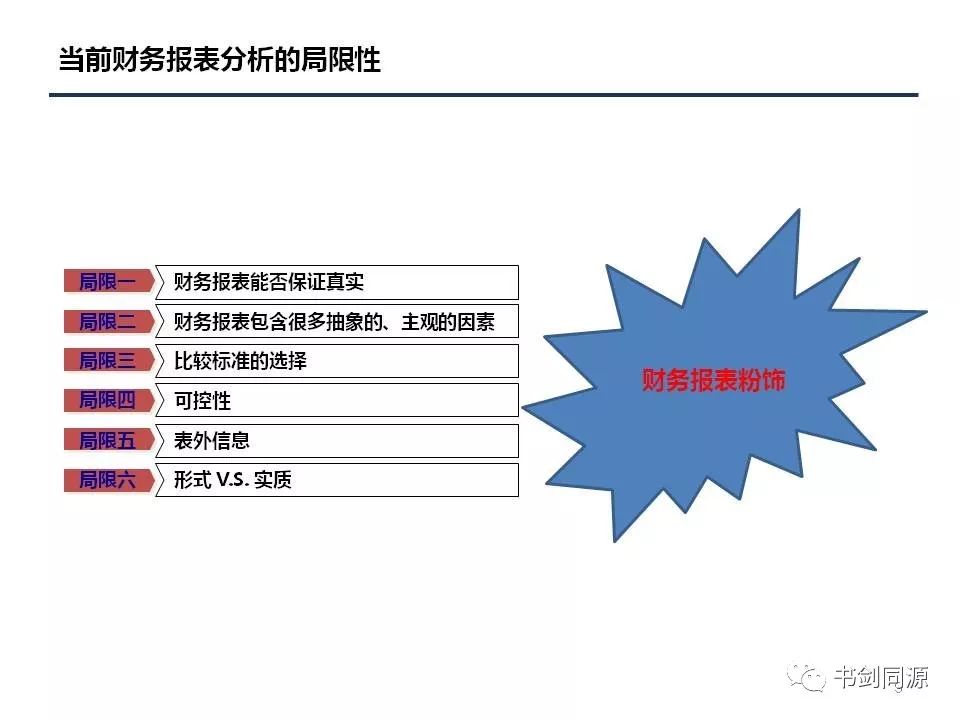 当前财务报表分析的局限性

局限一 财务报表能否保证真实
局限二 财务报表包含很多抽象的、主观的因素
局限三 比较标准的选择
局限四 可控性
局限五 表外信息
局限六 形式 V.S. 实质

财务报表粉饰

书剑同源